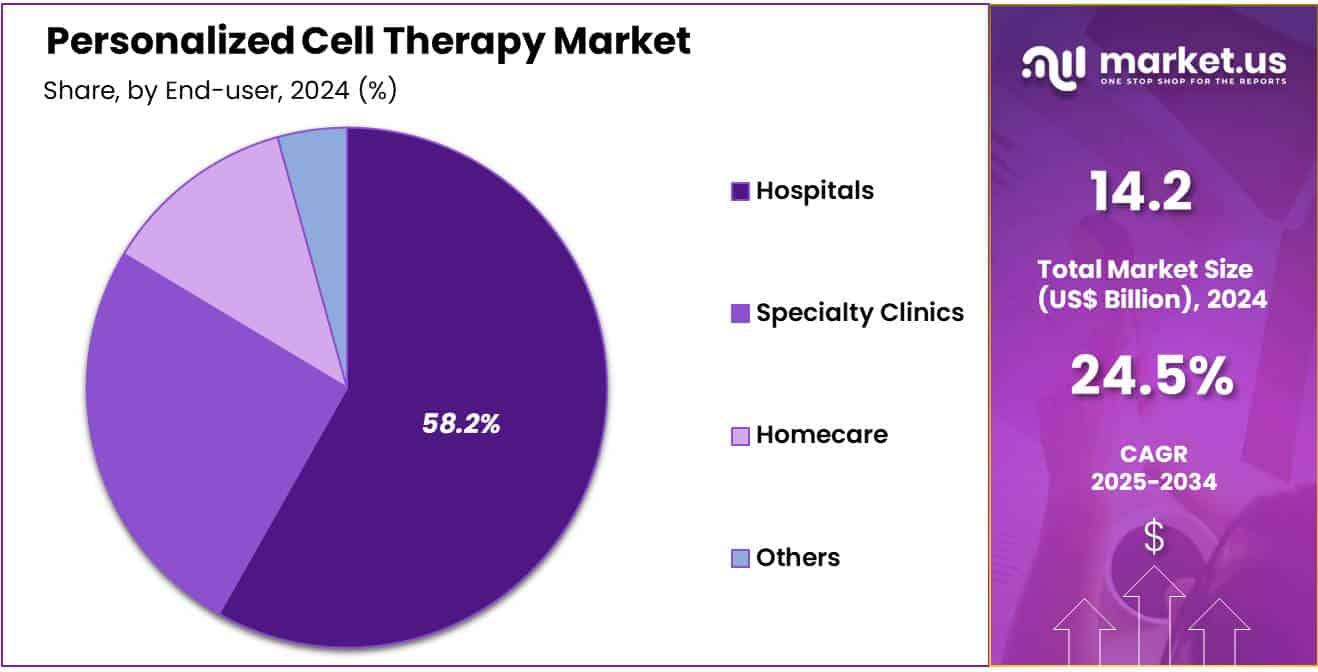 Personalized Cell Therapy Market
Share, by End-user, 2024 (%)

58.2%

Hospitals
Specialty Clinics
Homecare
Others

market.us
ONE STOP SHOP FOR THE REPORTS

14.2
Total Market Size (US$ Billion), 2024

24.5%
CAGR 2025-2034

$